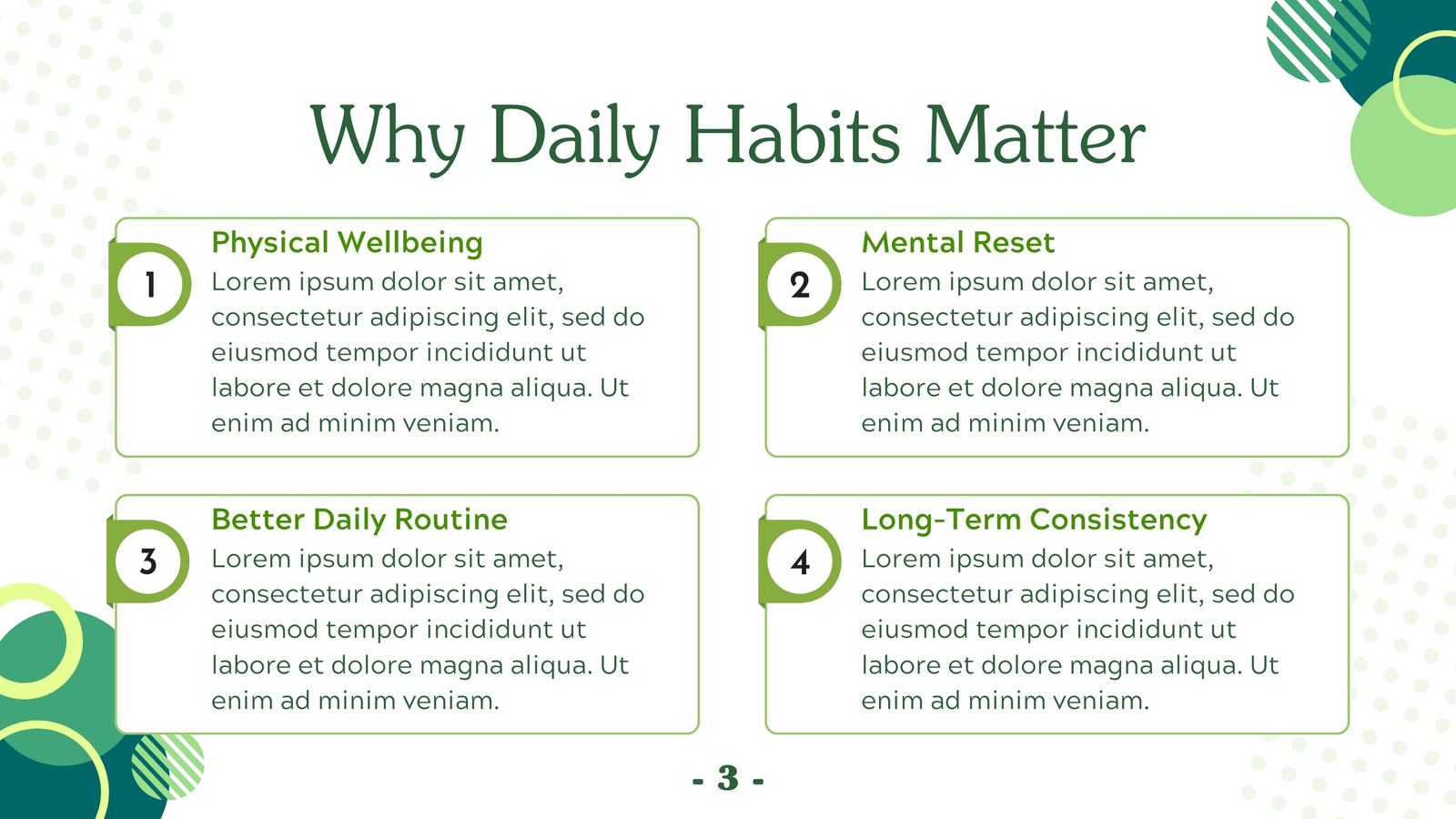 Why Daily Habits Matter

1

Physical Wellbeing

Lorem ipsum dolor sit amet, consectetur adipiscing elit, sed do eiusmod tempor incididunt ut labore et dolore magna aliqua. Ut enim ad minim veniam.

2

Mental Reset

Lorem ipsum dolor sit amet, consectetur adipiscing elit, sed do eiusmod tempor incididunt ut labore et dolore magna aliqua. Ut enim ad minim veniam.

3

Better Daily Routine

Lorem ipsum dolor sit amet, consectetur adipiscing elit, sed do eiusmod tempor incididunt ut labore et dolore magna aliqua. Ut enim ad minim veniam.

4

Long-Term Consistency

Lorem ipsum dolor sit amet, consectetur adipiscing elit, sed do eiusmod tempor incididunt ut labore et dolore magna aliqua. Ut enim ad minim veniam.

- 3 -